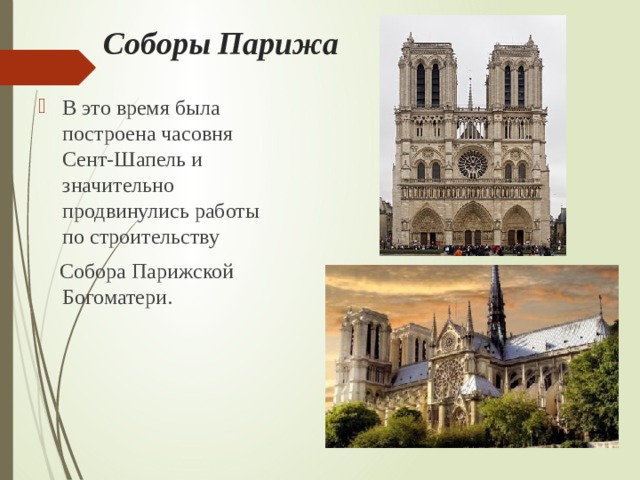 Соборы Парижа

В это время была построена часовня Сент-Шапель и значительно продвинулись работы по строительству

Собора Парижской Богоматери.